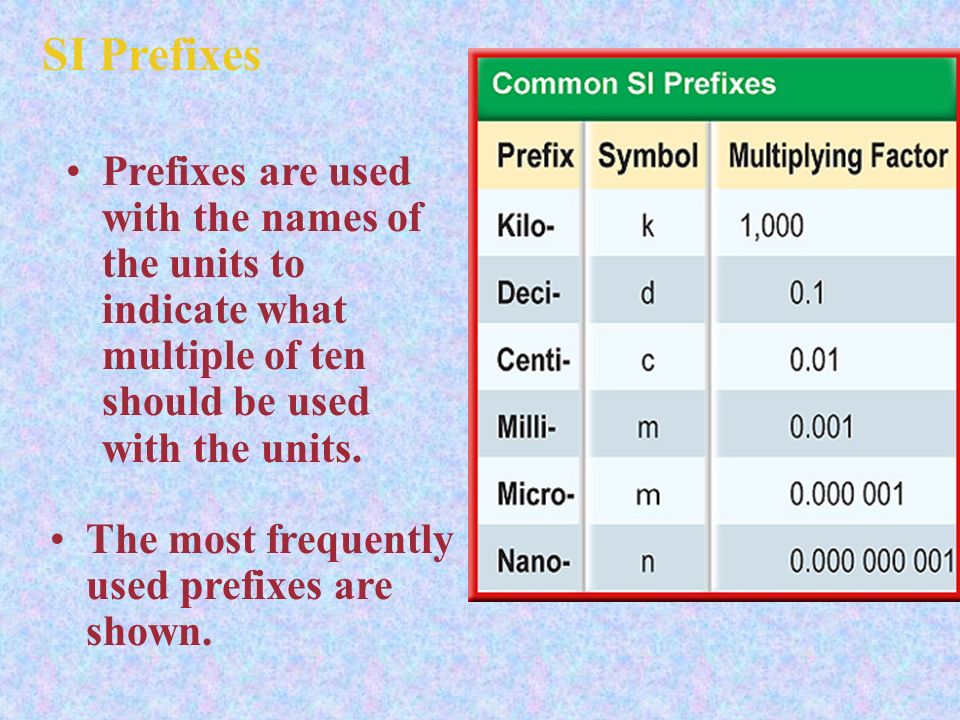 SI Prefixes

• Prefixes are used with the names of the units to indicate what multiple of ten should be used with the units.

• The most frequently used prefixes are shown.

Common SI Prefixes

| Prefix | Symbol | Multiplying Factor |
|---|---|---|
| Kilo- | k | 1,000 |
| Deci- | d | 0.1 |
| Centi- | c | 0.01 |
| Milli- | m | 0.001 |
| Micro- | m | 0.000 001 |
| Nano- | n | 0.000 000 001 |